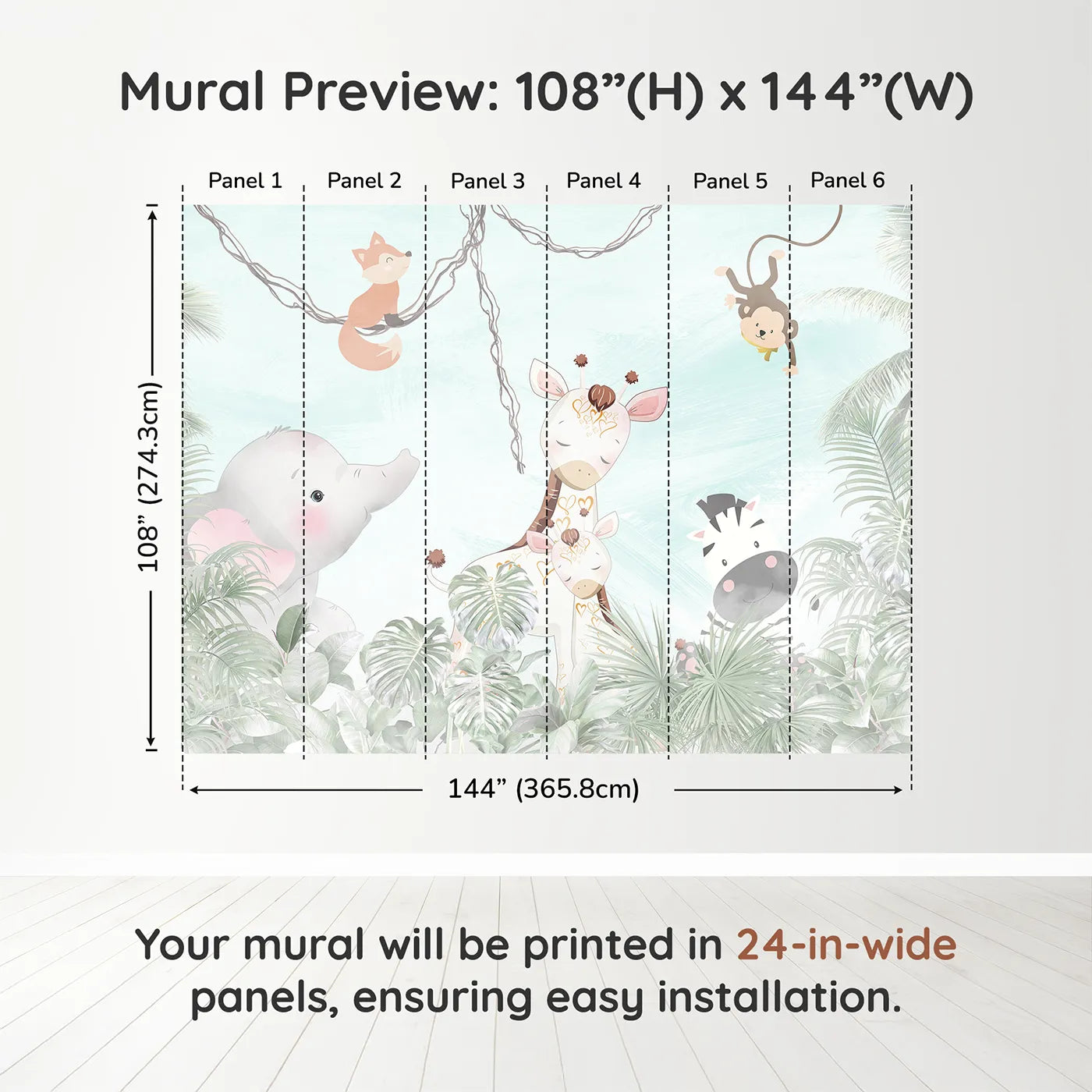 Mural Preview: 108”(H) x 144”(W)

Panel 1 Panel 2 Panel 3 Panel 4 Panel 5 Panel 6

108” (274.3cm)

144” (365.8cm)

Your mural will be printed in 24-in-wide panels, ensuring easy installation.